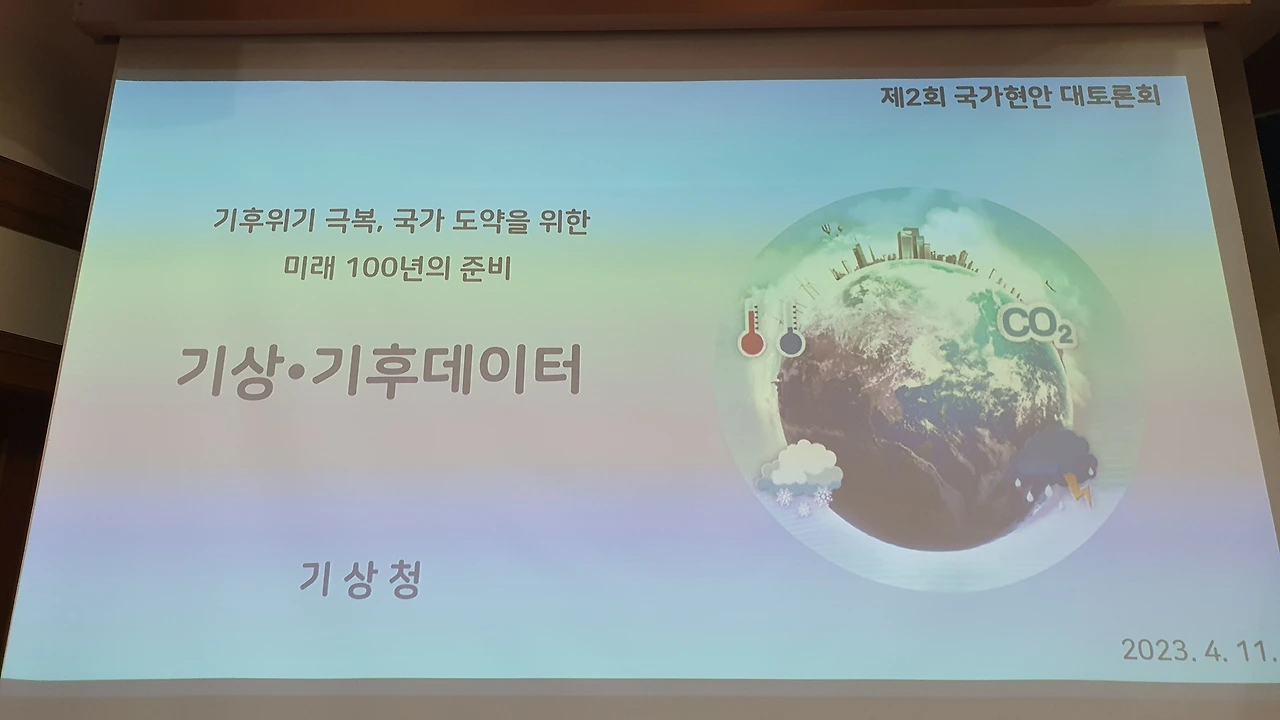 제2회 국가현안 대토론회

기후위기 극복, 국가 도약을 위한
미래 100년의 준비

기상•기후데이터

$CO_2$

기 상 청

2023. 4. 11.